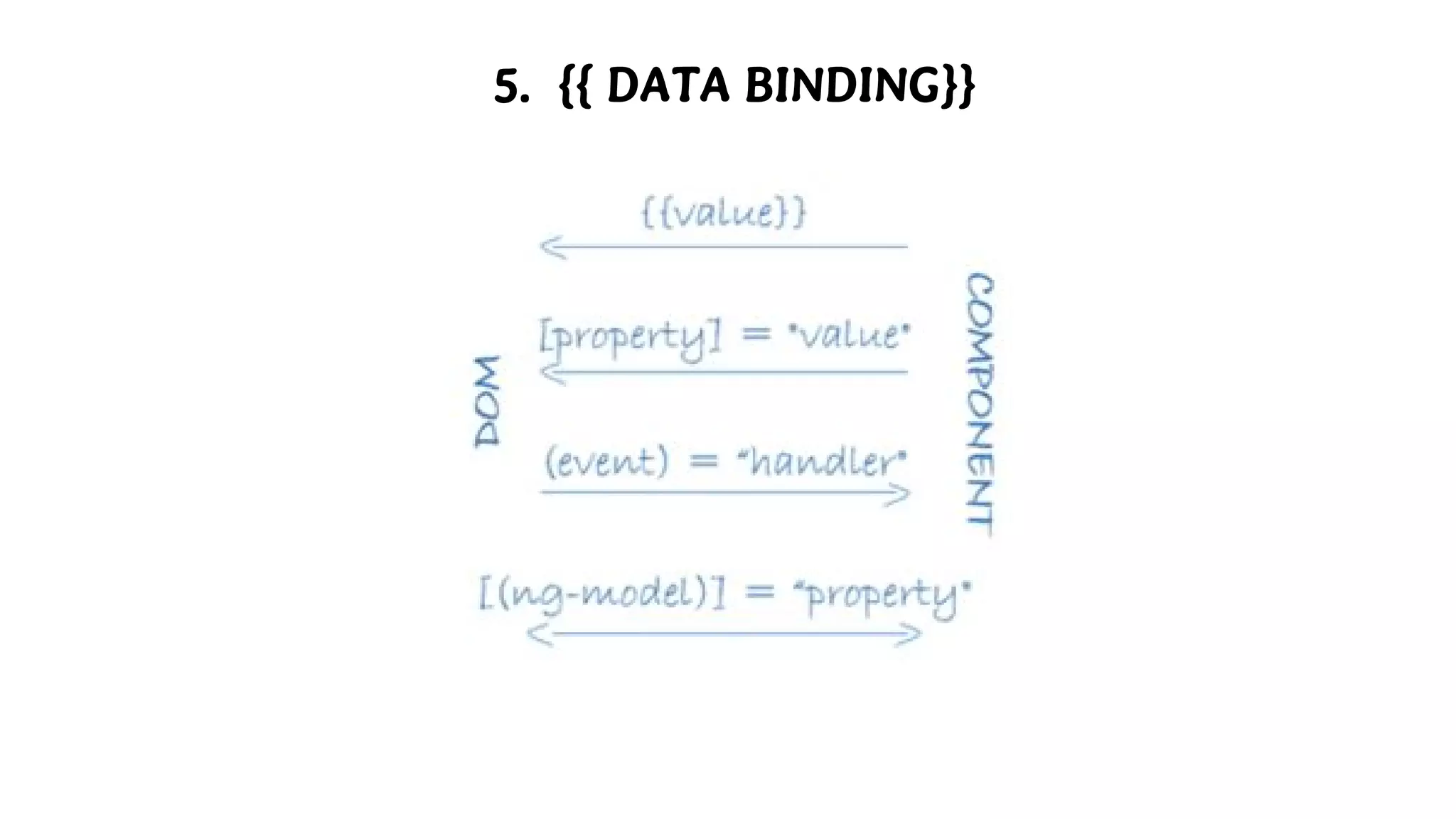 5. {{ DATA BINDING}}

{{value}}

[property] = "value"

DOM

(event) = "handler"

COMPONENT

[(ng-model)] = "property"